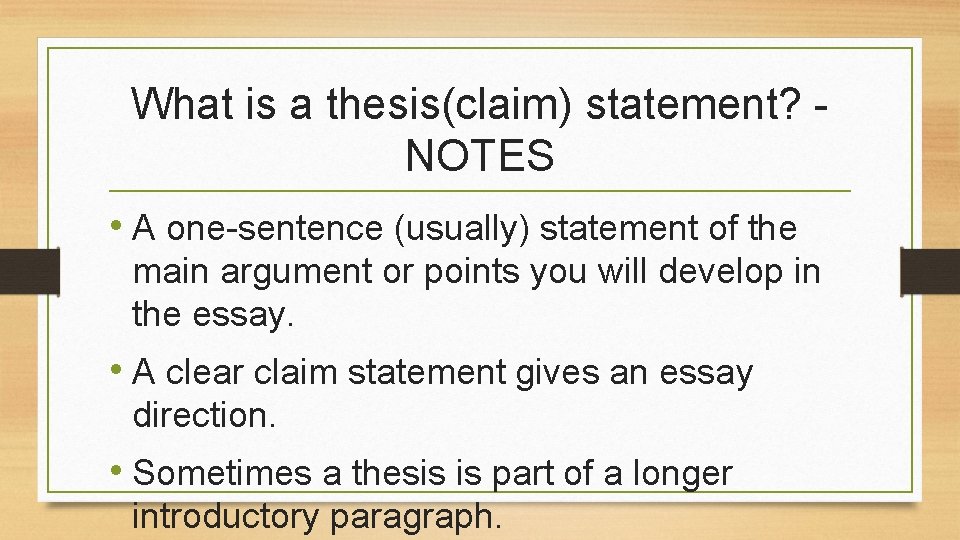 What is a thesis(claim) statement? - NOTES

• A one-sentence (usually) statement of the main argument or points you will develop in the essay.

• A clear claim statement gives an essay direction.

• Sometimes a thesis is part of a longer introductory paragraph.